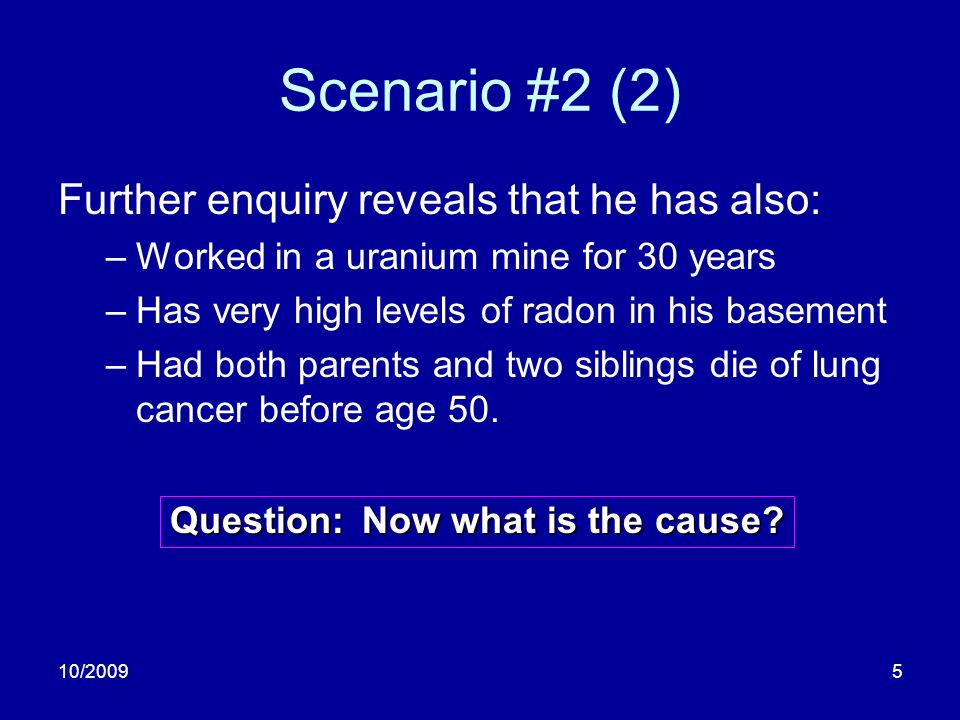 Scenario #2 (2)

Further enquiry reveals that he has also:

– Worked in a uranium mine for 30 years

– Has very high levels of radon in his basement

– Had both parents and two siblings die of lung cancer before age 50.

Question: Now what is the cause?

10/2009

5